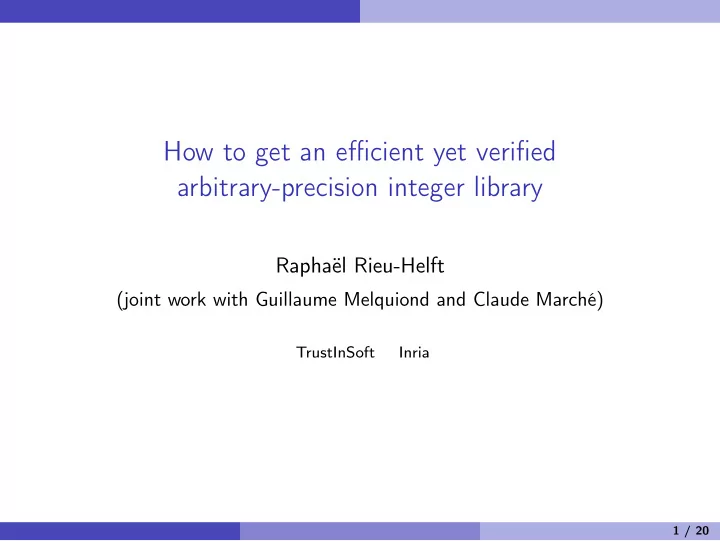 How to get an efficient yet verified arbitrary-precision integer library

Raphaël Rieu-Helft

(joint work with Guillaume Melquiond and Claude Marché)

TrustInSoft Inria

1 / 20